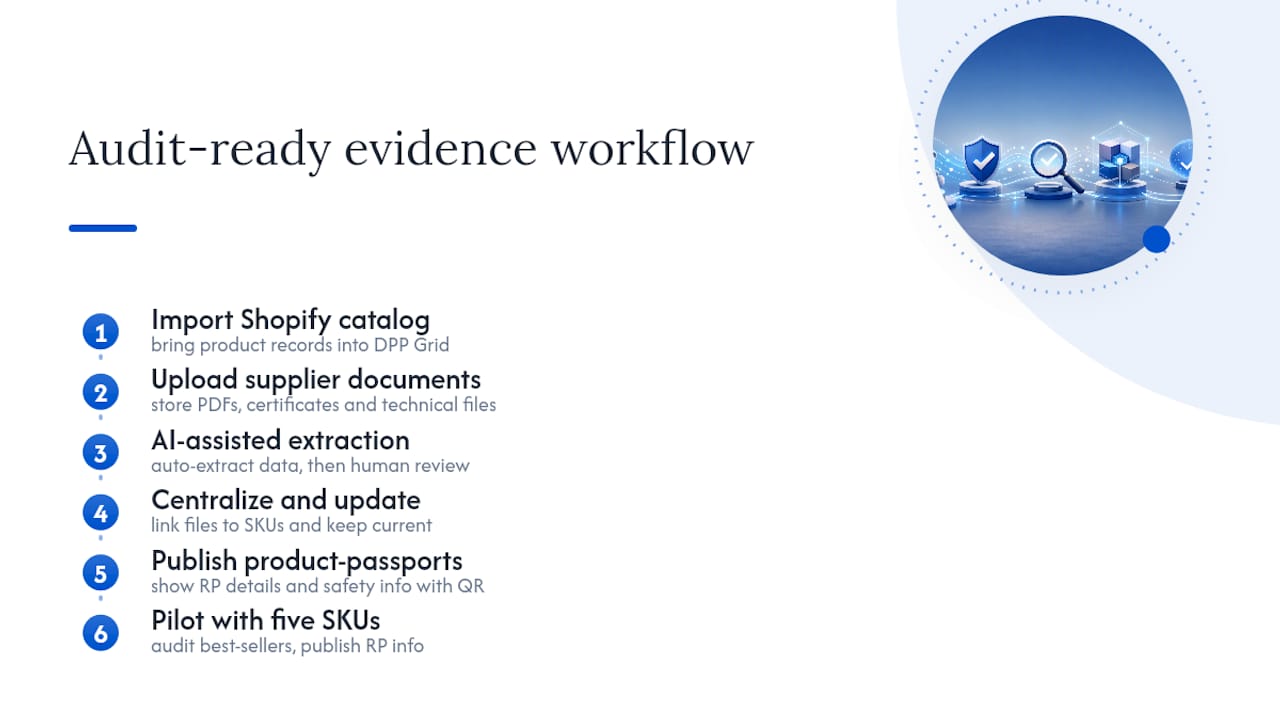 Audit-ready evidence workflow

1
Import Shopify catalog
bring product records into DPP Grid

2
Upload supplier documents
store PDFs, certificates and technical files

3
AI-assisted extraction
auto-extract data, then human review

4
Centralize and update
link files to SKUs and keep current

5
Publish product-passports
show RP details and safety info with QR

6
Pilot with five SKUs
audit best-sellers, publish RP info